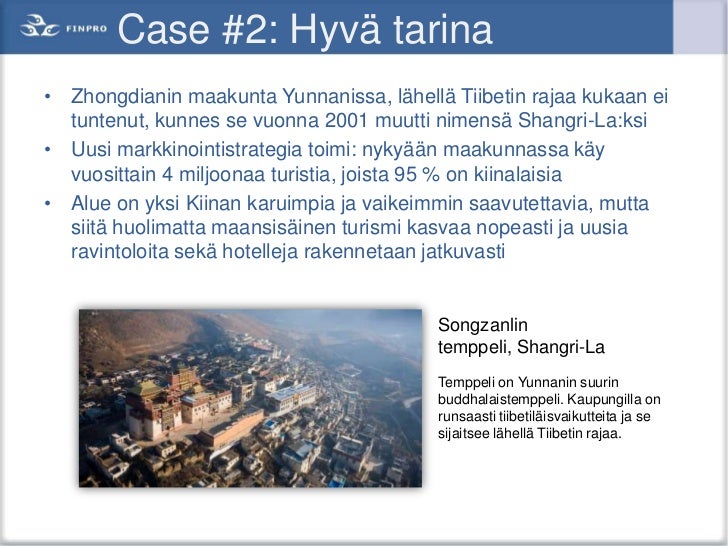 FINPRO Case #2: Hyvä tarina

• Zhongdianin maakunta Yunnanissa, lähellä Tiibetin rajaa kukaan ei tuntenut, kunnes se vuonna 2001 muutti nimensä Shangri-La:ksi
• Uusi markkinointistrategia toimi: nykyään maakunnassa käy vuosittain 4 miljoonaa turistia, joista 95 % on kiinalaisia
• Alue on yksi Kiinan karuimpia ja vaikeimmin saavutettavia, mutta siitä huolimatta maansisäinen turismi kasvaa nopeasti ja uusia ravintoloita sekä hotelleja rakennetaan jatkuvasti

Songzanlin temppeli, Shangri-La

Temppeli on Yunnanin suurin buddhalaistemppeli. Kaupungilla on runsaasti tiibetiläisvaikutteita ja se sijaitsee lähellä Tiibetin rajaa.